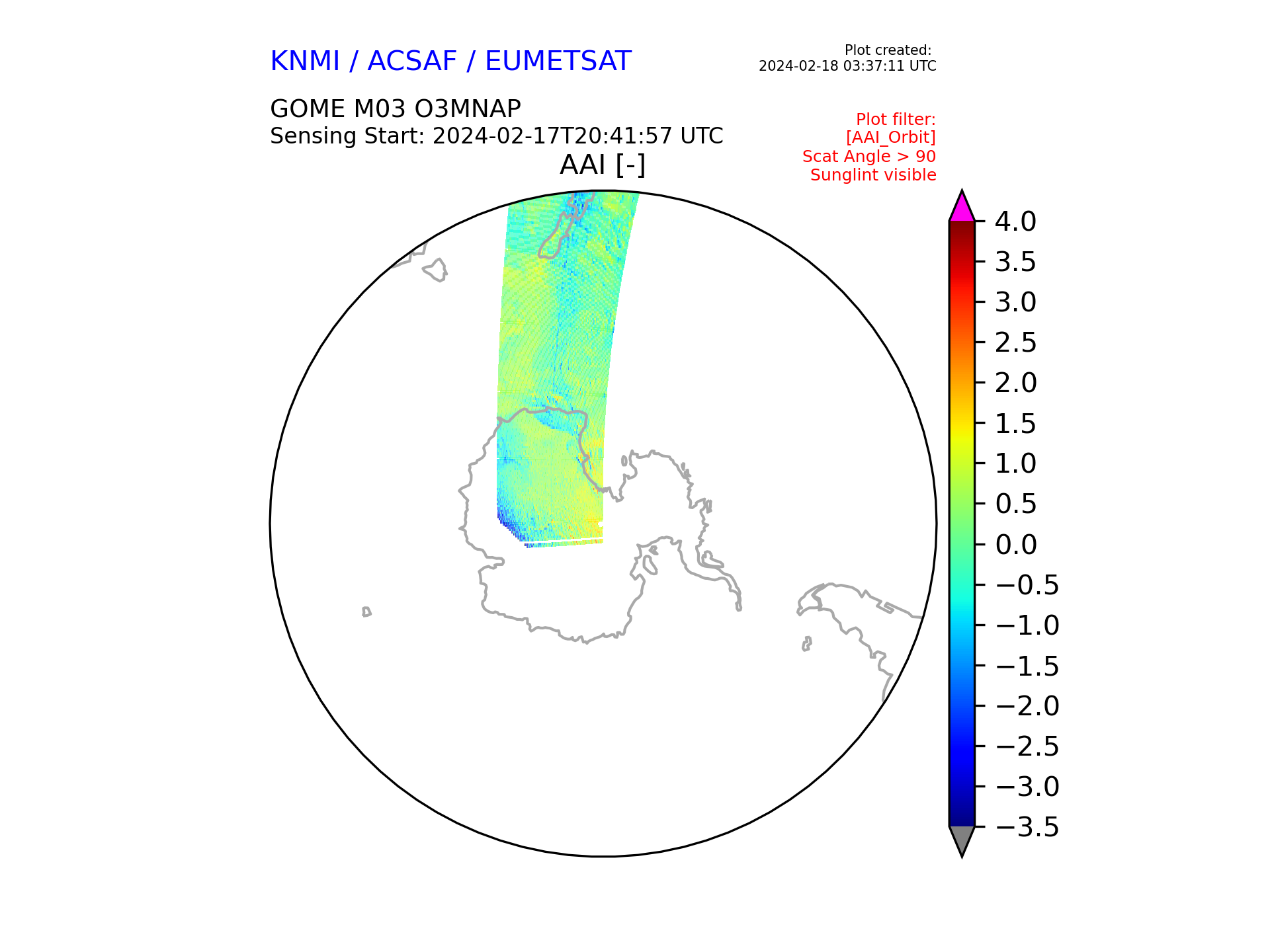 KNMI / ACSAF / EUMETSAT

Plot created:
2024-02-18 03:37:11 UTC

GOME M03 O3MNAP
Sensing Start: 2024-02-17T20:41:57 UTC

Plot filter:
[AAI_Orbit]
Scat Angle > 90
Sunglint visible

AAI [-]

4.0
3.5
3.0
2.5
2.0
1.5
1.0
0.5
0.0
−0.5
−1.0
−1.5
−2.0
−2.5
−3.0
−3.5